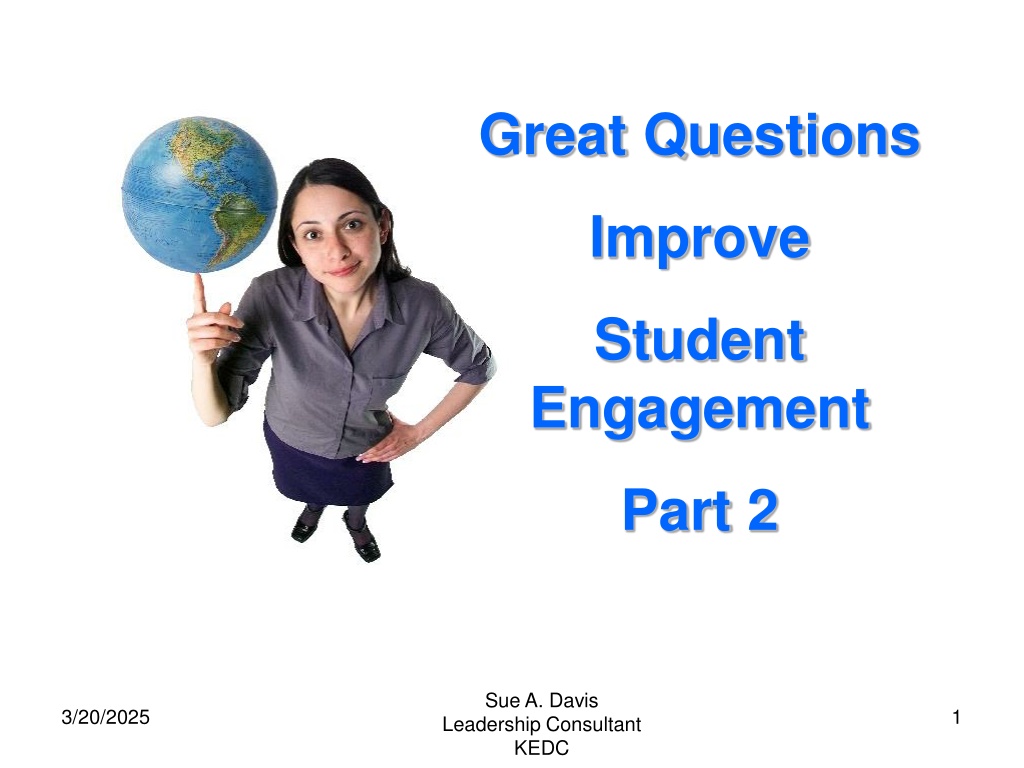 Great Questions

Improve

Student Engagement

Part 2

3/20/2025

Sue A. Davis
Leadership Consultant
KEDC

1